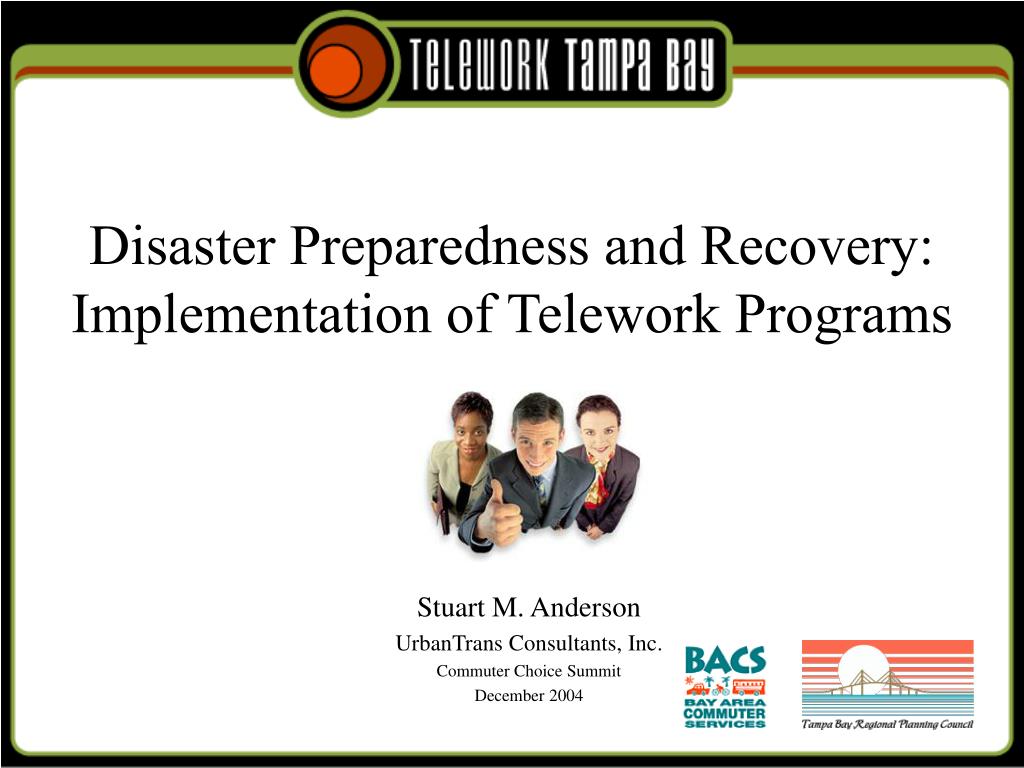 TELEWORK TAMPA BAY

Disaster Preparedness and Recovery: Implementation of Telework Programs

Stuart M. Anderson
UrbanTrans Consultants, Inc.
Commuter Choice Summit
December 2004

BACS
BAY AREA COMMUTER SERVICES

Tampa Bay Regional Planning Council